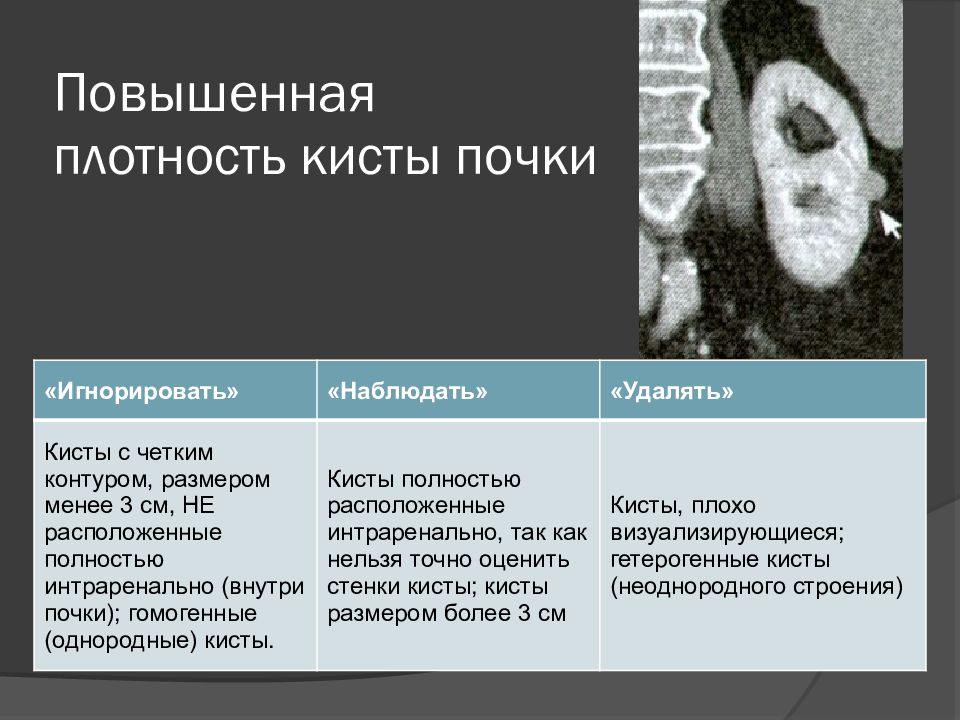 Повышенная плотность кисты почки

| «Игнорировать» | «Наблюдать» | «Удалять» |
|---|---|---|
| Кисты с четким контуром, размером менее 3 см, НЕ расположенные полностью интраренально (внутри почки); гомогенные (однородные) кисты. | Кисты полностью расположенные интраренально, так как нельзя точно оценить стенки кисты; кисты размером более 3 см | Кисты, плохо визуализирующиеся; гетерогенные кисты (неоднородного строения) |